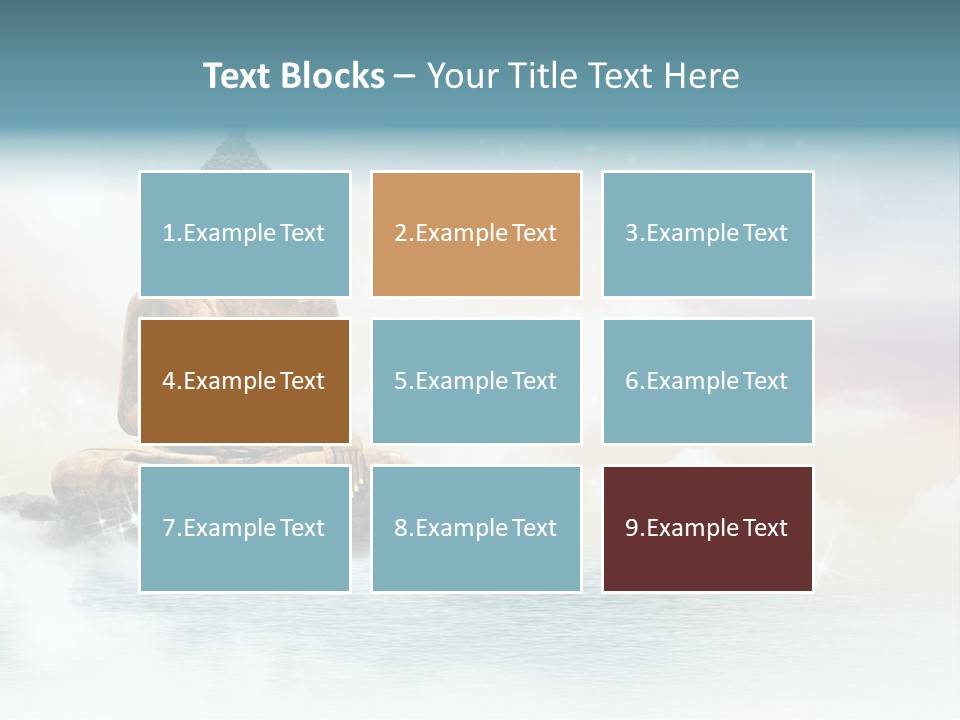 Text Blocks – Your Title Text Here

1.Example Text

2.Example Text

3.Example Text

4.Example Text

5.Example Text

6.Example Text

7.Example Text

8.Example Text

9.Example Text